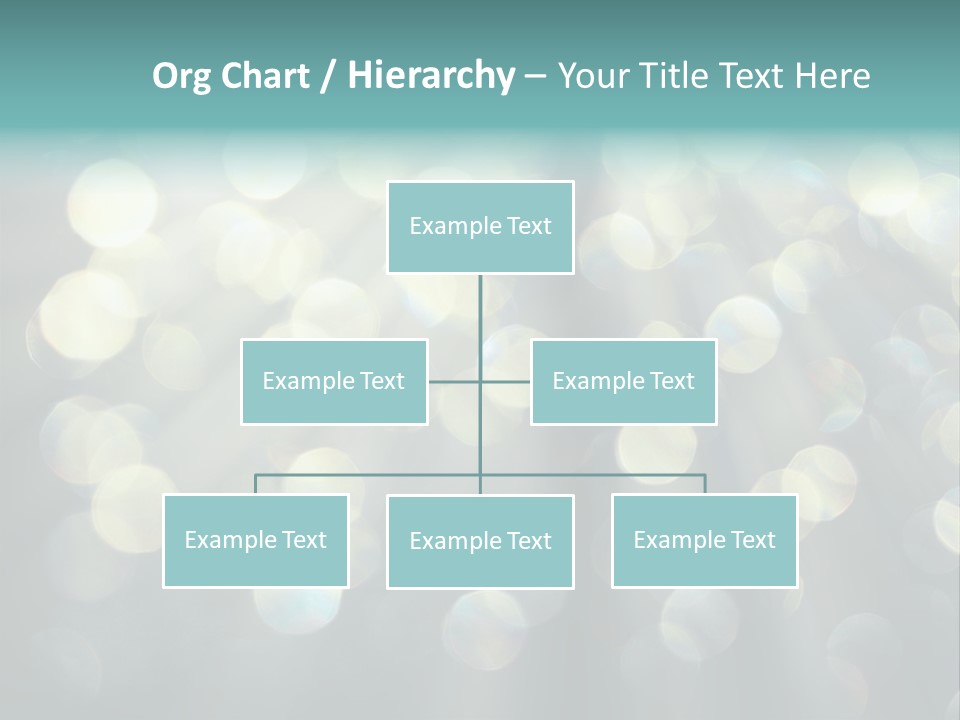 Org Chart / Hierarchy – Your Title Text Here

Example Text

Example Text

Example Text

Example Text

Example Text

Example Text